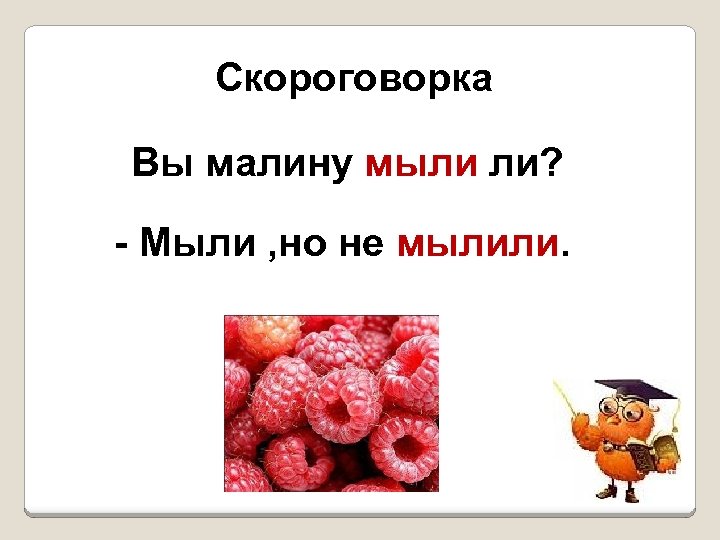 Скороговорка

Вы малину мыли ли?

- Мыли ,но не мылили.